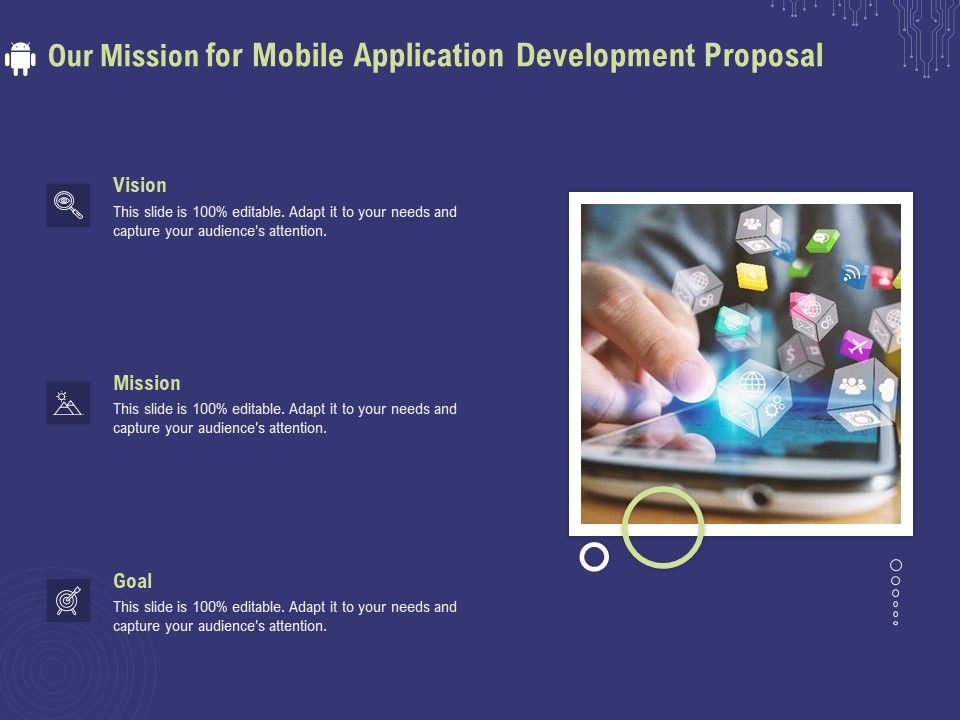 Our Mission for Mobile Application Development Proposal

Vision
This slide is 100% editable. Adapt it to your needs and capture your audience's attention.

Mission
This slide is 100% editable. Adapt it to your needs and capture your audience's attention.

Goal
This slide is 100% editable. Adapt it to your needs and capture your audience's attention.